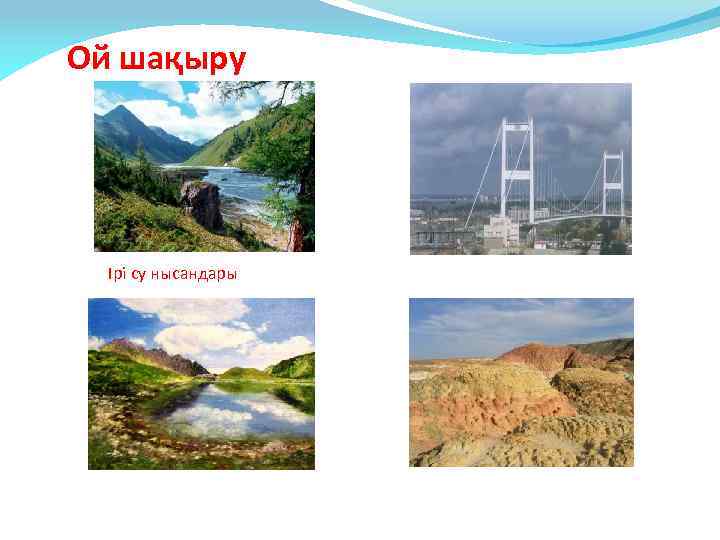 Ой шақыру

Ірі су нысандары